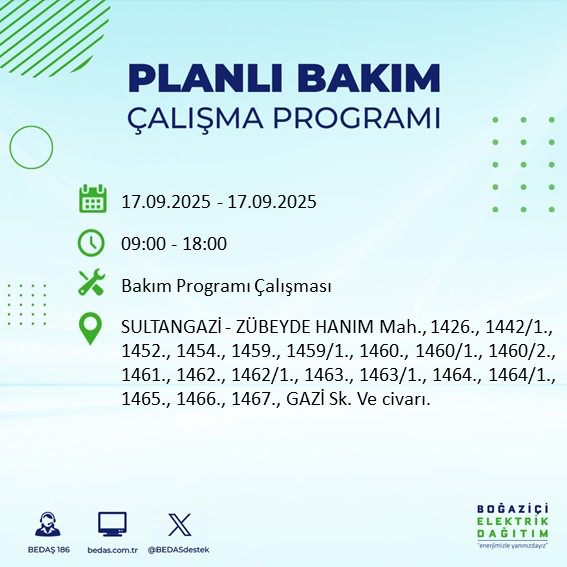 PLANLI BAKIM
ÇALIŞMA PROGRAMI

17.09.2025 - 17.09.2025

09:00 - 18:00

Bakım Programı Çalışması

SULTANGAZİ - ZÜBEYDE HANIM Mah., 1426., 1442/1., 1452., 1454., 1459., 1459/1., 1460., 1460/1., 1460/2., 1461., 1462., 1462/1., 1463., 1463/1., 1464., 1464/1., 1465., 1466., 1467., GAZİ Sk. Ve civarı.

BEDAŞ 186
bedas.com.tr
@BEDASdestek

BOĞAZİÇİ
ELEKTRİK
DAĞITIM
"enerjimizle yanınızdayız"